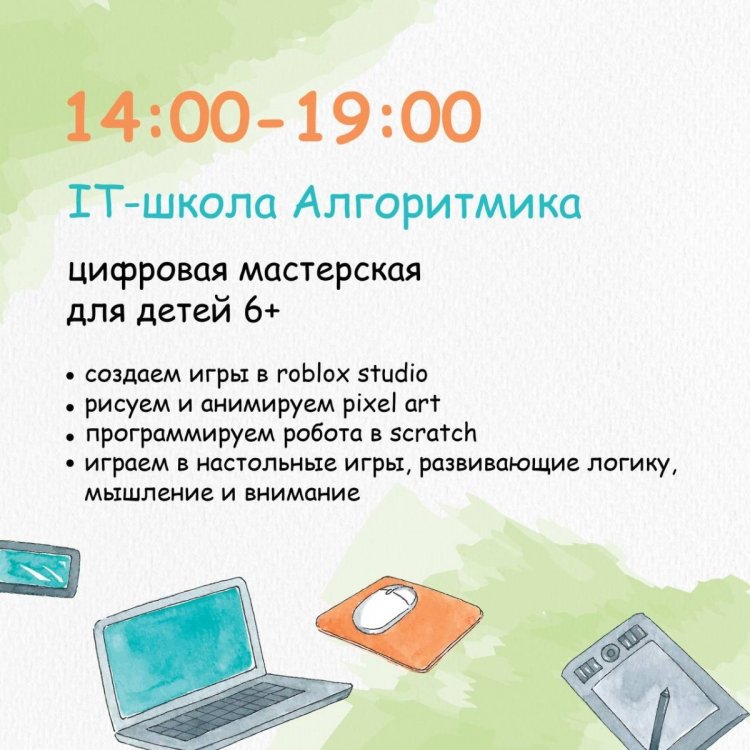 14:00-19:00

IT-школа Алгоритмика

цифровая мастерская для детей 6+

• создаем игры в roblox studio
• рисуем и анимируем pixel art
• программируем робота в scratch
• играем в настольные игры, развивающие логику, мышление и внимание